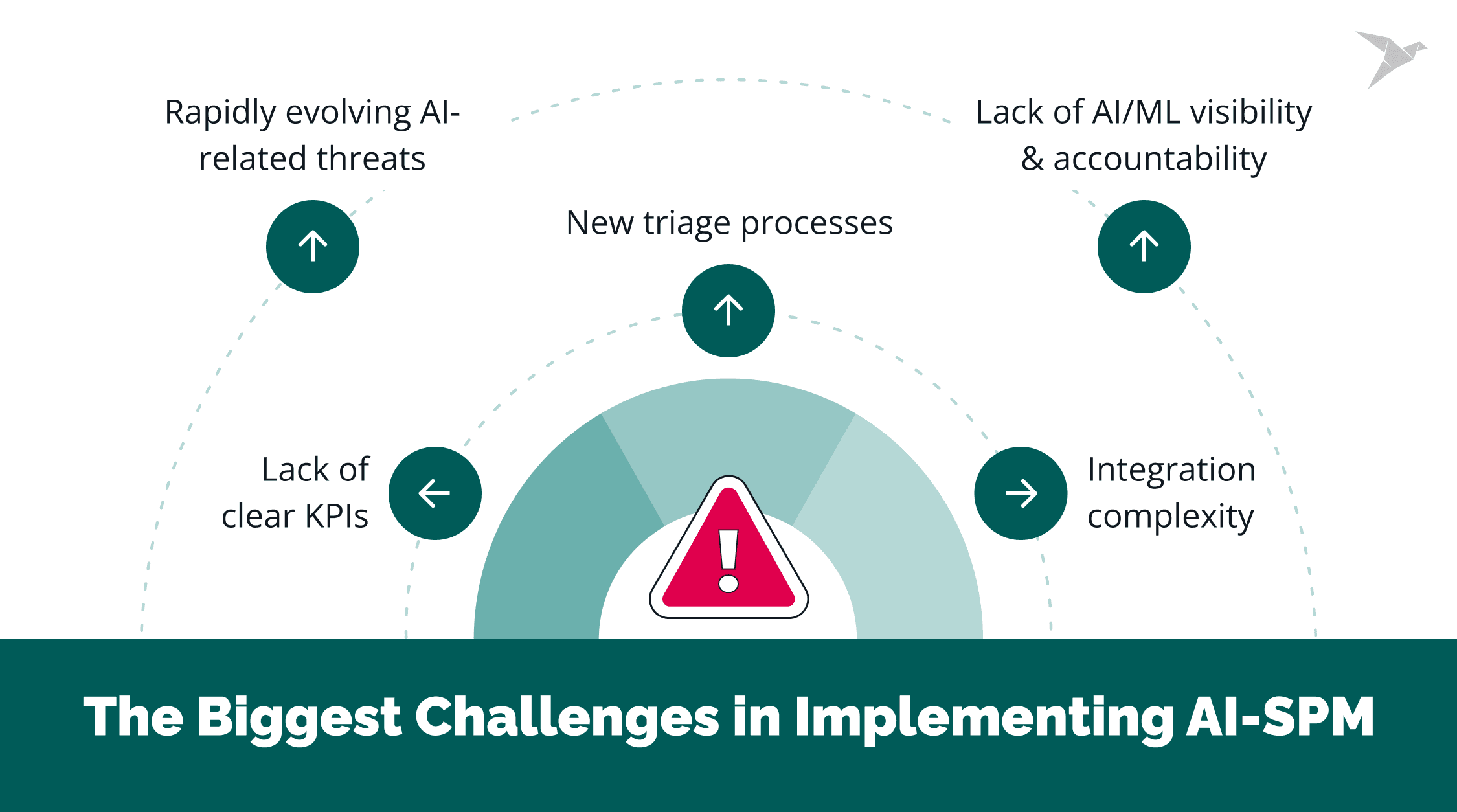 Rapidly evolving AI-related threats

Lack of AI/ML visibility & accountability

New triage processes

Lack of clear KPIs

Integration complexity

The Biggest Challenges in Implementing AI-SPM